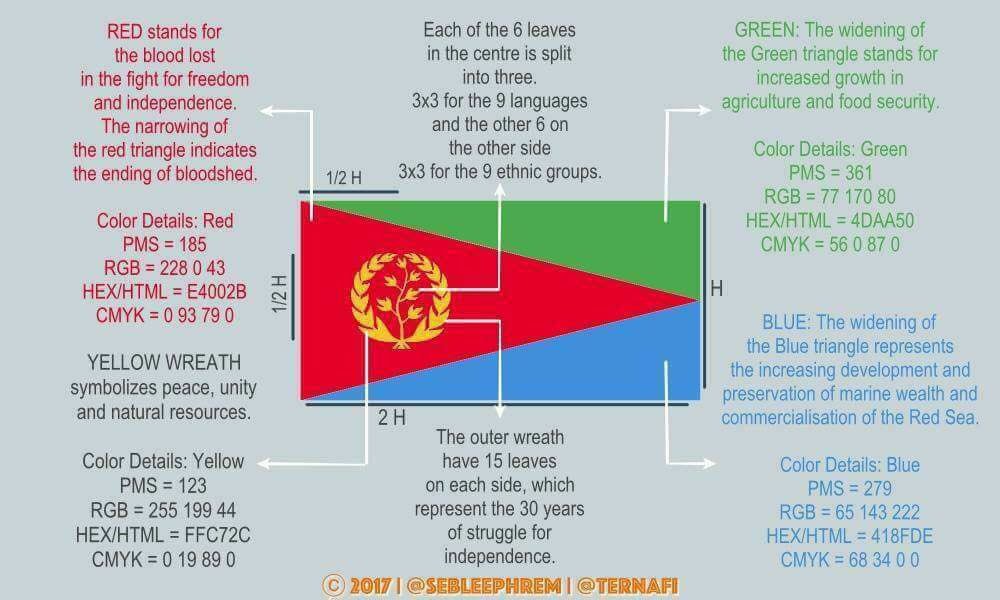 RED stands for the blood lost in the fight for freedom and independence. The narrowing of the red triangle indicates the ending of bloodshed.

Color Details: Red
PMS = 185
RGB = 228 0 43
HEX/HTML = E4002B
CMYK = 0 93 79 0

YELLOW WREATH symbolizes peace, unity and natural resources.

Color Details: Yellow
PMS = 123
RGB = 255 199 44
HEX/HTML = FFC72C
CMYK = 0 19 89 0

Each of the 6 leaves in the centre is split into three. 3x3 for the 9 languages and the other 6 on the other side 3x3 for the 9 ethnic groups.

1/2 H

1/2 H

H

2 H

The outer wreath have 15 leaves on each side, which represent the 30 years of struggle for independence.

GREEN: The widening of the Green triangle stands for increased growth in agriculture and food security.

Color Details: Green
PMS = 361
RGB = 77 170 80
HEX/HTML = 4DAA50
CMYK = 56 0 87 0

BLUE: The widening of the Blue triangle represents the increasing development and preservation of marine wealth and commercialisation of the Red Sea.

Color Details: Blue
PMS = 279
RGB = 65 143 222
HEX/HTML = 418FDE
CMYK = 68 34 0 0

© 2017 | @SEBLEEPHREM | @TERNAFI